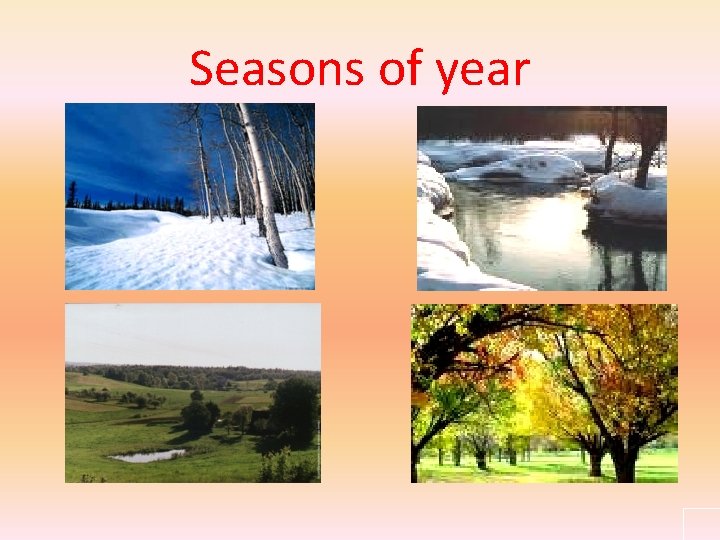 Seasons of year